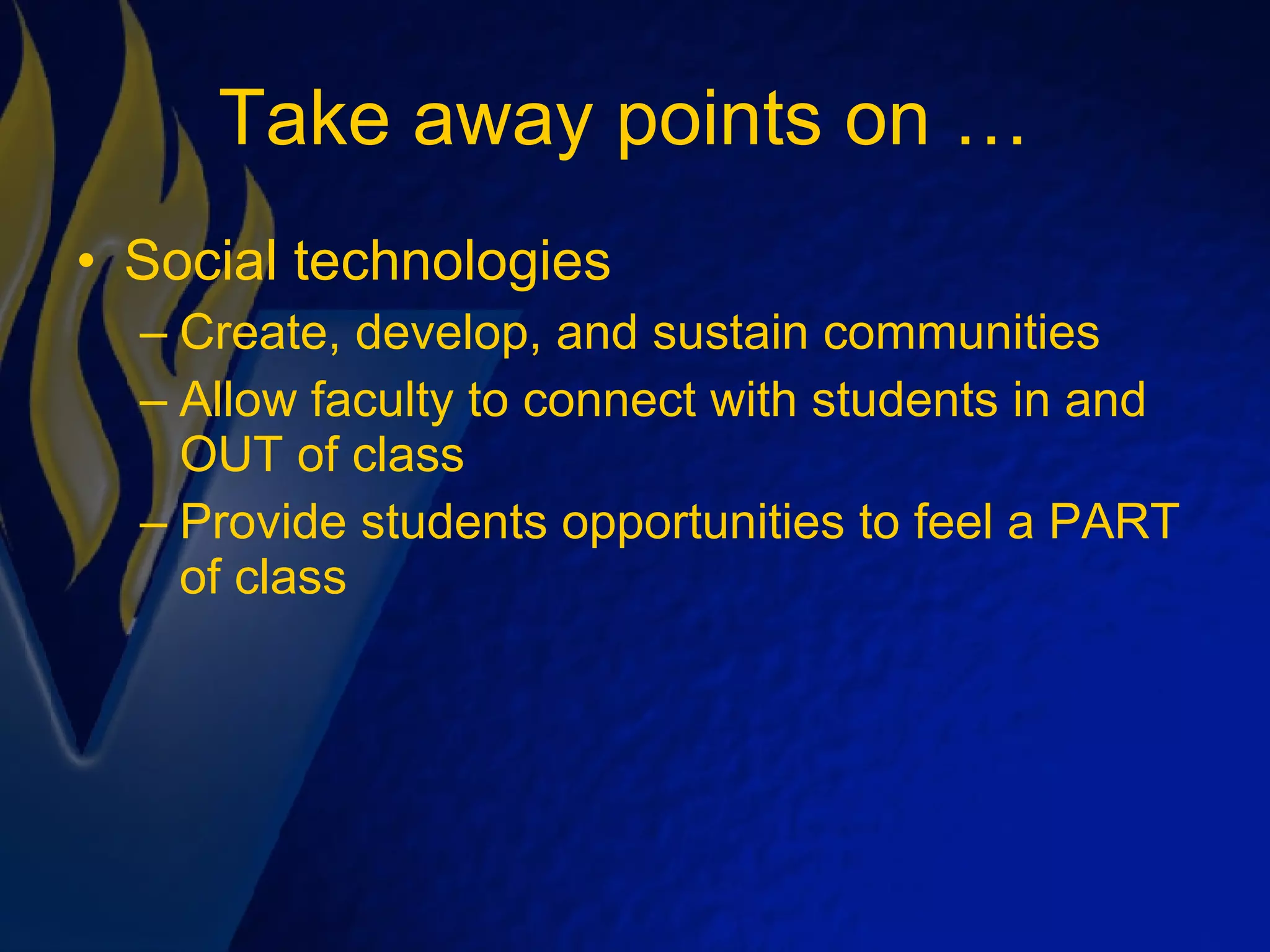 Take away points on …

• Social technologies
 – Create, develop, and sustain communities
 – Allow faculty to connect with students in and OUT of class
 – Provide students opportunities to feel a PART of class